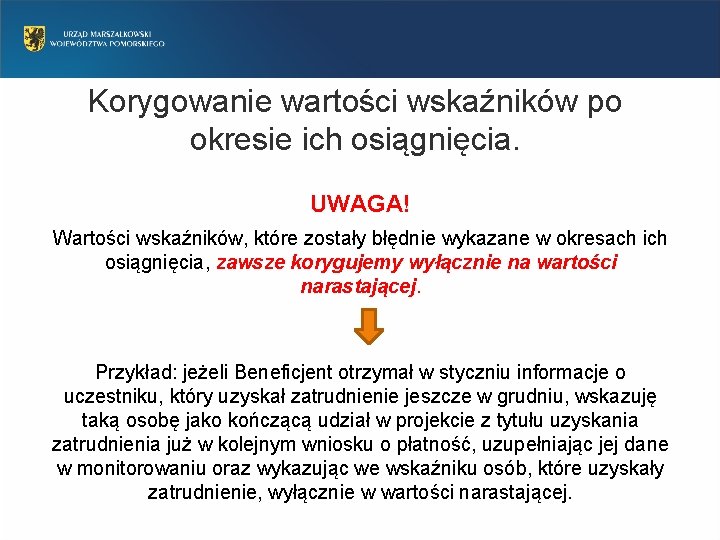 URZĄD MARSZAŁKOWSKI
WOJEWÓDZTWA POMORSKIEGO

Korygowanie wartości wskaźników po okresie ich osiągnięcia.

UWAGA!

Wartości wskaźników, które zostały błędnie wykazane w okresach ich osiągnięcia, zawsze korygujemy wyłącznie na wartości narastającej.

Przykład: jeżeli Beneficjent otrzymał w styczniu informacje o uczestniku, który uzyskał zatrudnienie jeszcze w grudniu, wskazuję taką osobę jako kończącą udział w projekcie z tytułu uzyskania zatrudnienia już w kolejnym wniosku o płatność, uzupełniając jej dane w monitorowaniu oraz wykazując we wskaźniku osób, które uzyskały zatrudnienie, wyłącznie w wartości narastającej.